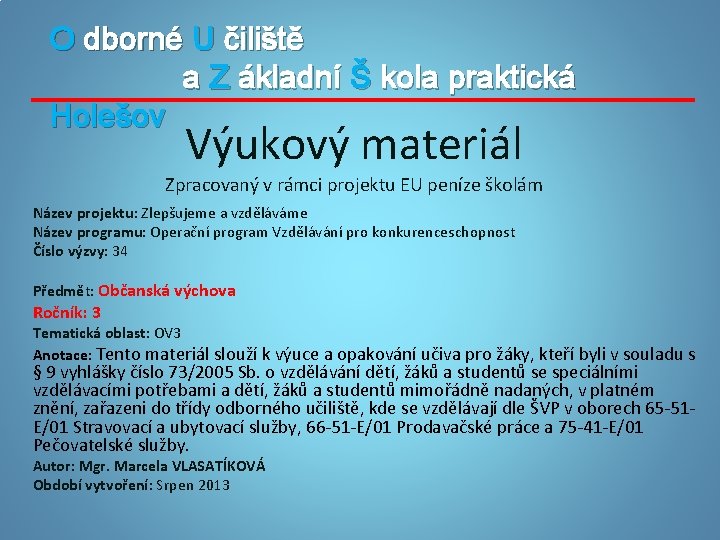 O dborné U čiliště
a Z ákladní Š kola praktická
Holešov

Výukový materiál

Zpracovaný v rámci projektu EU peníze školám

Název projektu: Zlepšujeme a vzděláváme
Název programu: Operační program Vzdělávání pro konkurenceschopnost
Číslo výzvy: 34

Předmět: Občanská výchova
Ročník: 3
Tematická oblast: OV3
Anotace: Tento materiál slouží k výuce a opakování učiva pro žáky, kteří byli v souladu s § 9 vyhlášky číslo 73/2005 Sb. o vzdělávání dětí, žáků a studentů se speciálními vzdělávacími potřebami a dětí, žáků a studentů mimořádně nadaných, v platném znění, zařazeni do třídy odborného učiliště, kde se vzdělávají dle ŠVP v oborech 65-51-E/01 Stravovací a ubytovací služby, 66-51-E/01 Prodavačské práce a 75-41-E/01 Pečovatelské služby.
Autor: Mgr. Marcela VLASATÍKOVÁ
Období vytvoření: Srpen 2013